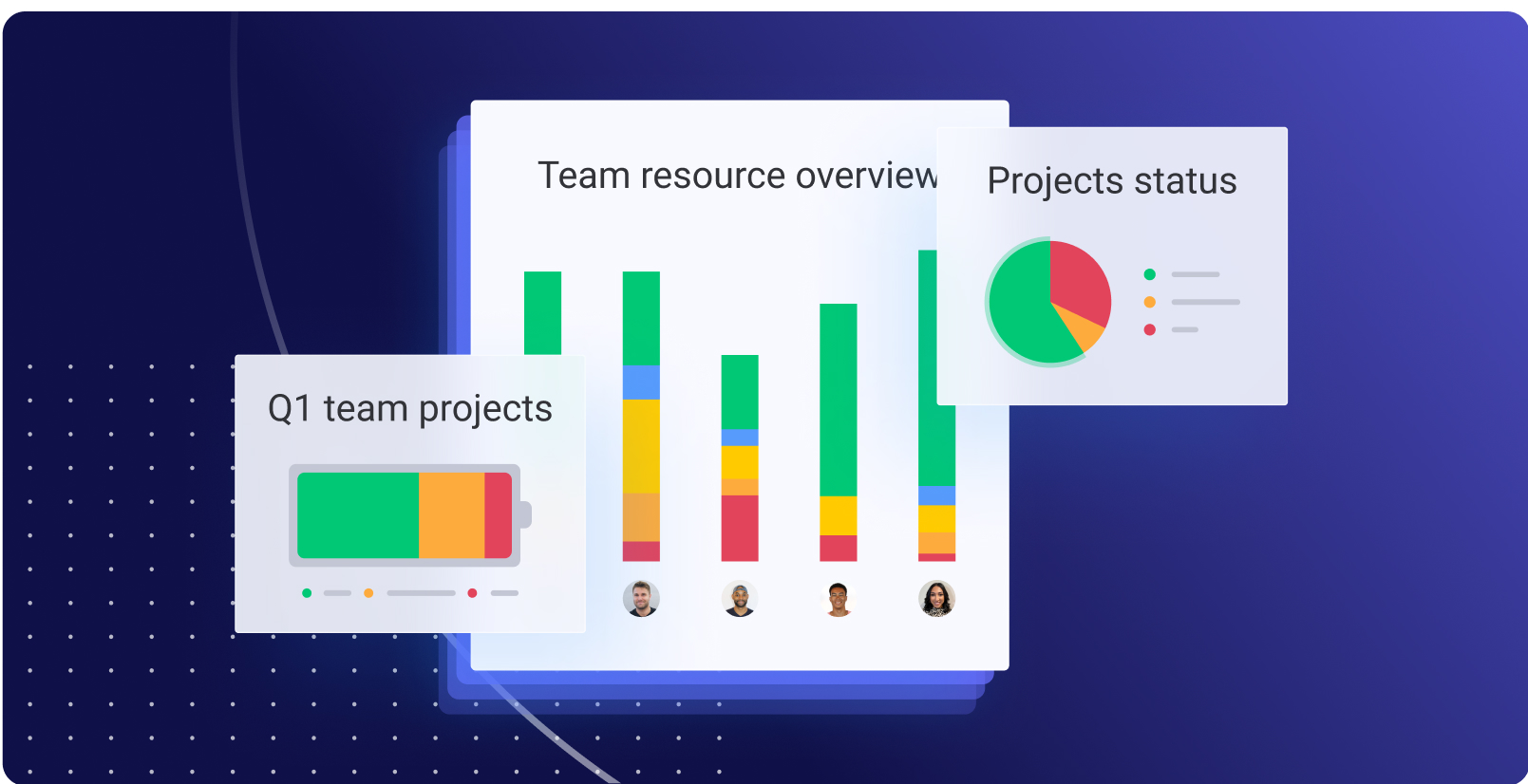 Team resource overview

Projects status

Q1 team projects